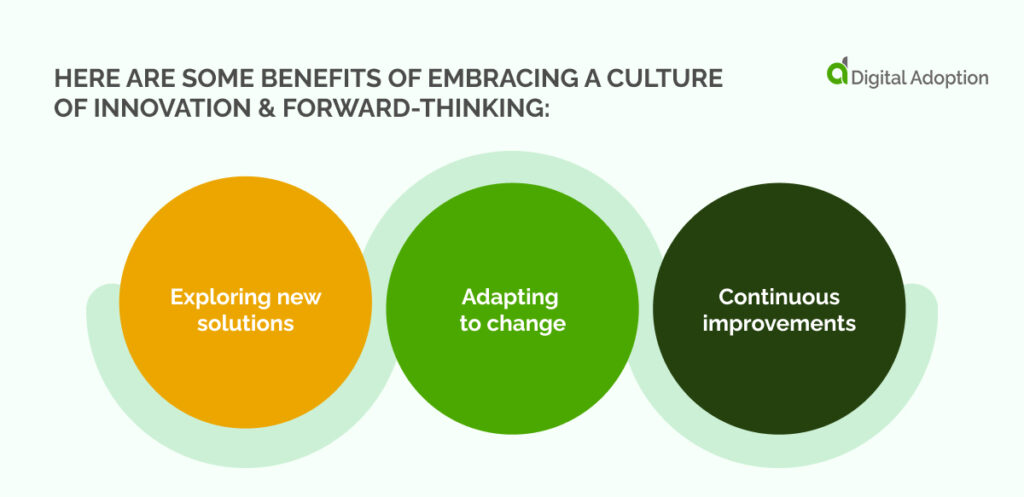 HERE ARE SOME BENEFITS OF EMBRACING A CULTURE OF INNOVATION & FORWARD-THINKING:

Digital Adoption

Exploring new solutions

Adapting to change

Continuous improvements